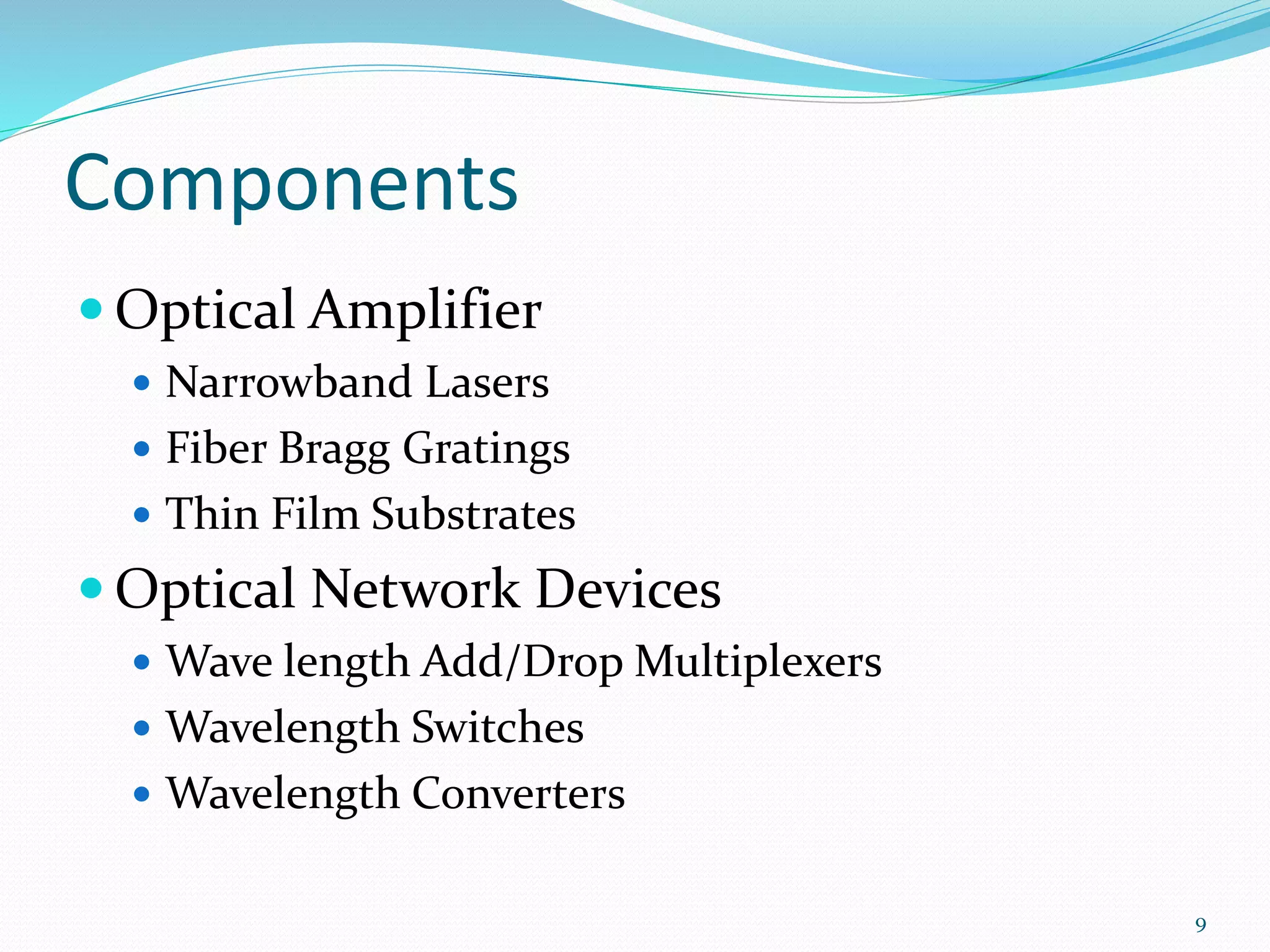 Components

- Optical Amplifier
  - Narrowband Lasers
  - Fiber Bragg Gratings
  - Thin Film Substrates
- Optical Network Devices
  - Wave length Add/Drop Multiplexers
  - Wavelength Switches
  - Wavelength Converters

9